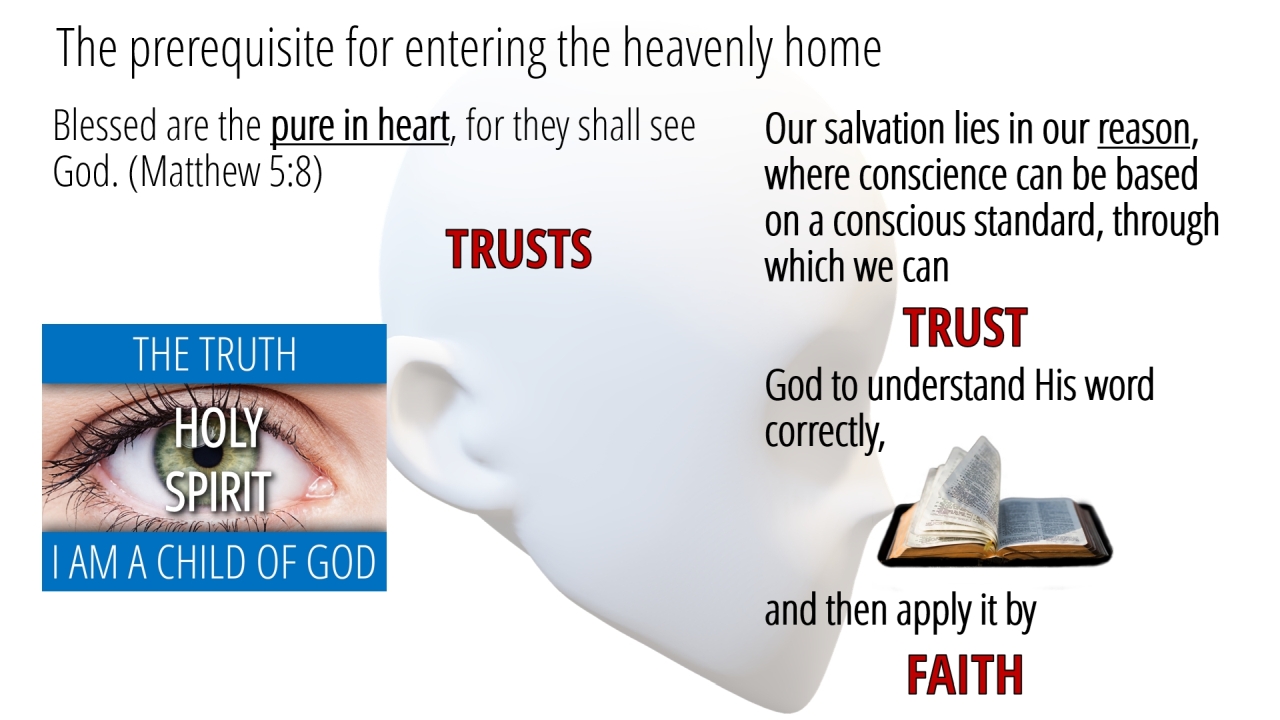 The prerequisite for entering the heavenly home

Blessed are the pure in heart, for they shall see God. (Matthew 5:8)

TRUSTS

THE TRUTH

HOLY SPIRIT

I AM A CHILD OF GOD

Our salvation lies in our reason, where conscience can be based on a conscious standard, through which we can

TRUST

God to understand His word correctly,

and then apply it by

FAITH